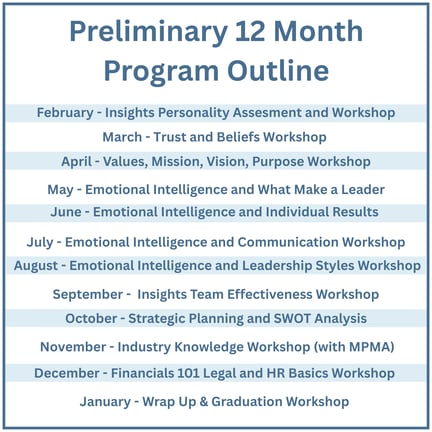 Preliminary 12 Month Program Outline

February - Insights Personality Assesment and Workshop

March - Trust and Beliefs Workshop

April - Values, Mission, Vision, Purpose Workshop

May - Emotional Intelligence and What Make a Leader

June - Emotional Intelligence and Individual Results

July - Emotional Intelligence and Communication Workshop

August - Emotional Intelligence and Leadership Styles Workshop

September - Insights Team Effectiveness Workshop

October - Strategic Planning and SWOT Analysis

November - Industry Knowledge Workshop (with MPMA)

December - Financials 101 Legal and HR Basics Workshop

January - Wrap Up & Graduation Workshop